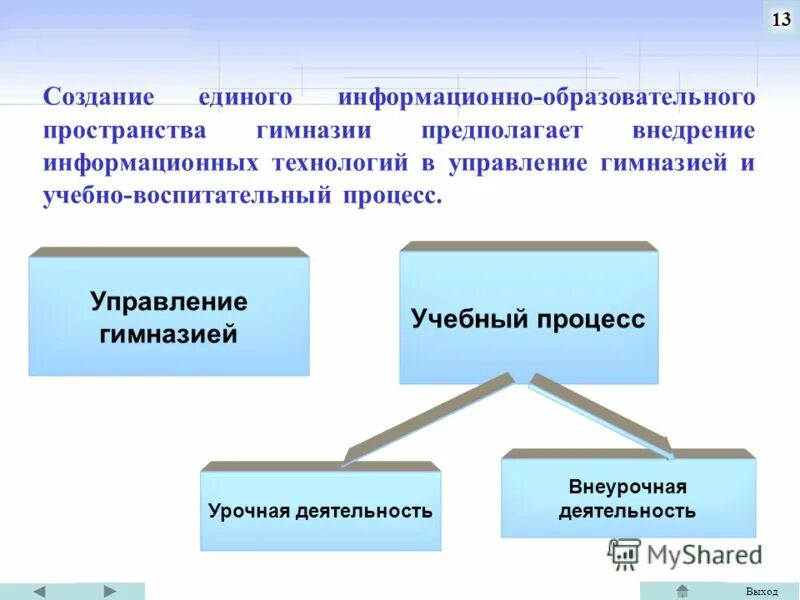 13

Создание единого информационно-образовательного пространства гимназии предполагает внедрение информационных технологий в управление гимназией и учебно-воспитательный процесс.

Управление гимназией

Учебный процесс

Урочная деятельность

Внеурочная деятельность

MyShared

Выход